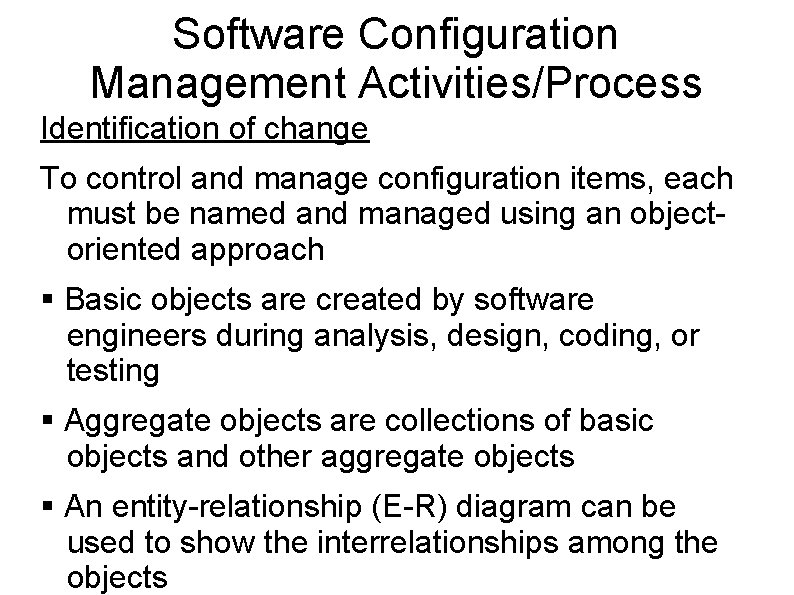 Software Configuration Management Activities/Process

Identification of change

To control and manage configuration items, each must be named and managed using an object-oriented approach

▪ Basic objects are created by software engineers during analysis, design, coding, or testing

▪ Aggregate objects are collections of basic objects and other aggregate objects

▪ An entity-relationship (E-R) diagram can be used to show the interrelationships among the objects